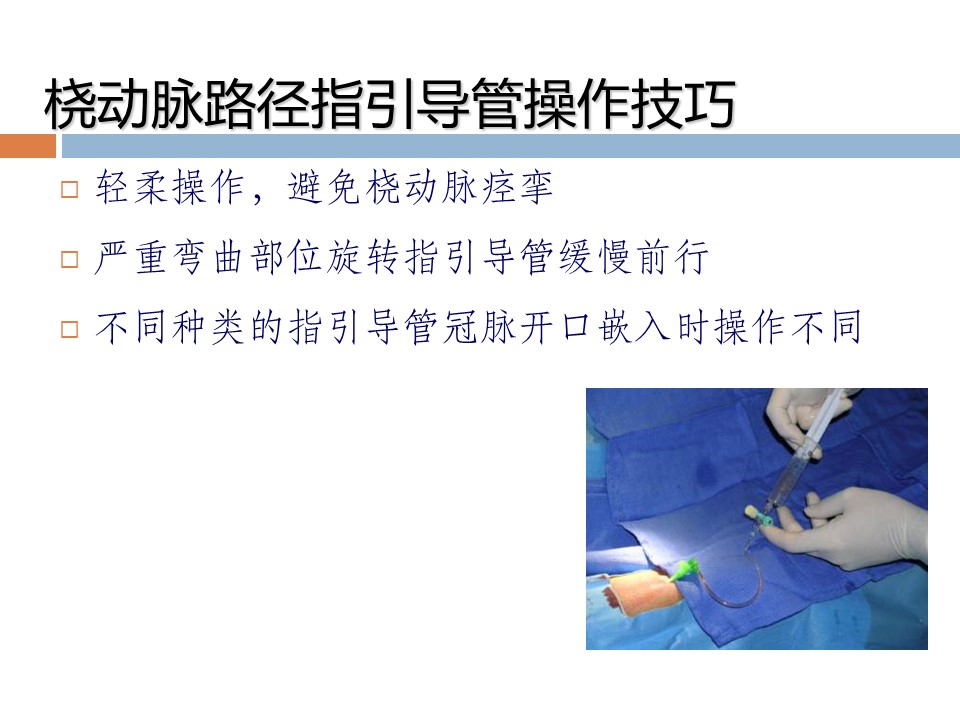 桡动脉路径指引导管操作技巧

□ 轻柔操作，避免桡动脉痉挛

□ 严重弯曲部位旋转指引导管缓慢前行

□ 不同种类的指引导管冠脉开口嵌入时操作不同